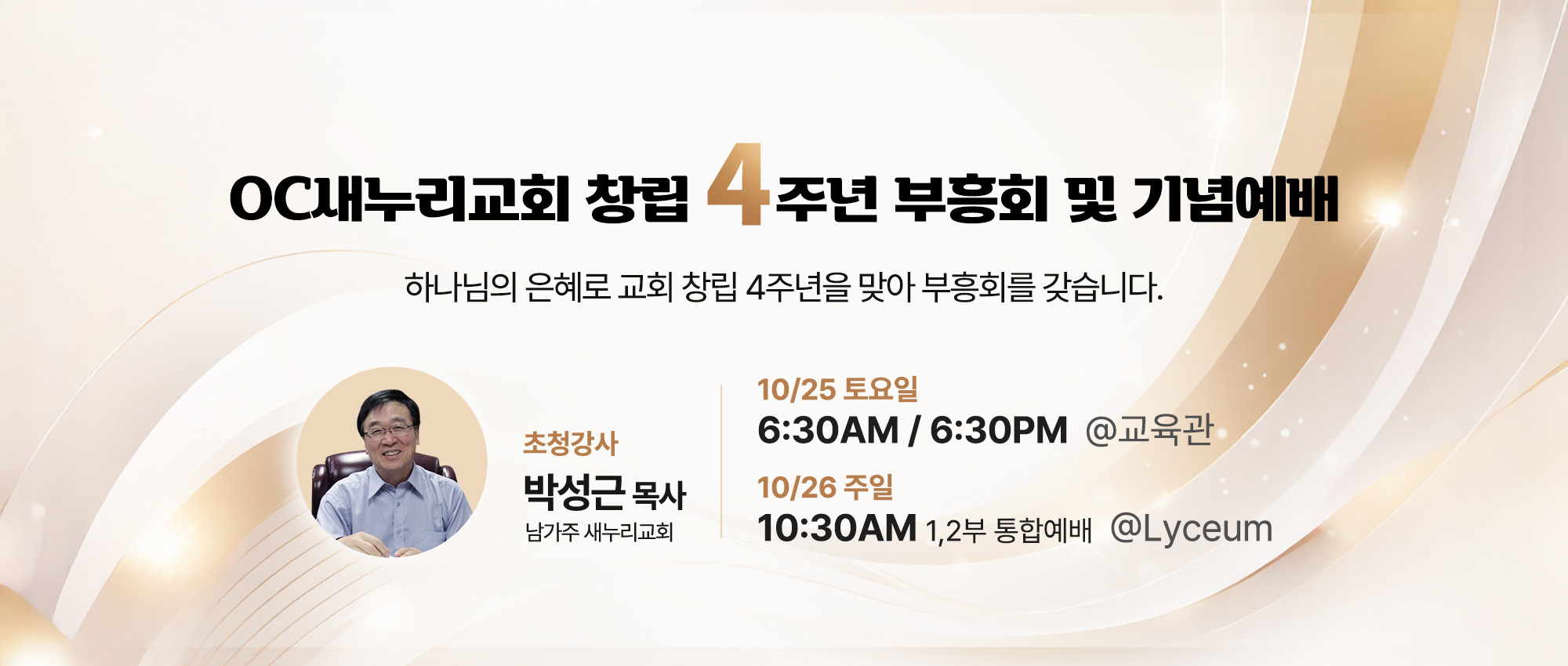 OC새누리교회 창립 4주년 부흥회 및 기념예배

하나님의 은혜로 교회 창립 4주년을 맞아 부흥회를 갖습니다.

초청강사
박성근 목사
남가주 새누리교회

10/25 토요일
6:30AM / 6:30PM @교육관

10/26 주일
10:30AM 1,2부 통합예배 @Lyceum